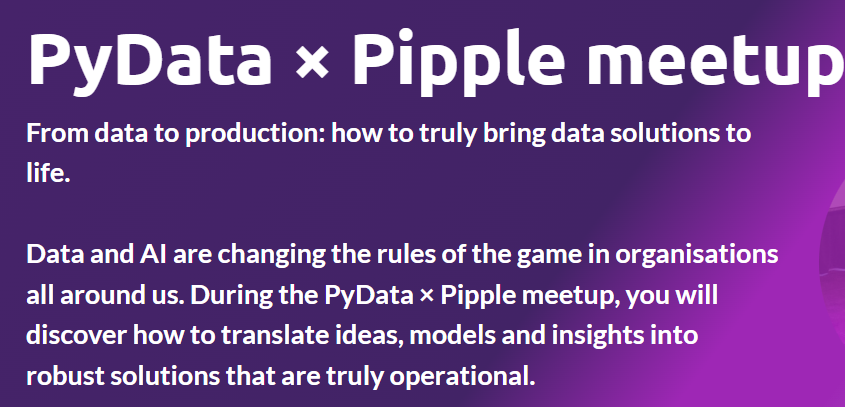 PyData × Pipple meetup

From data to production: how to truly bring data solutions to life.

Data and AI are changing the rules of the game in organisations all around us. During the PyData × Pipple meetup, you will discover how to translate ideas, models and insights into robust solutions that are truly operational.